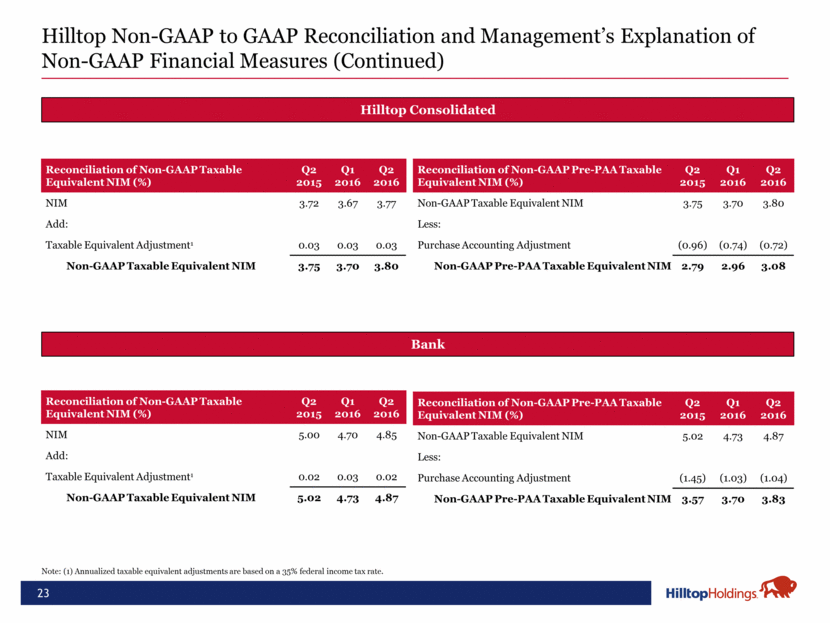 Hilltop Non-GAAP to GAAP Reconciliation and Management's Explanation of Non-GAAP Financial Measures (Continued)

Hilltop Consolidated

| Reconciliation of Non-GAAP Taxable Equivalent NIM (%) | Q2 2015 | Q1 2016 | Q2 2016 |
|---|---|---|---|
| NIM | 3.72 | 3.67 | 3.77 |
| Add: | | | |
| Taxable Equivalent Adjustment¹ | 0.03 | 0.03 | 0.03 |
| Non-GAAP Taxable Equivalent NIM | 3.75 | 3.70 | 3.80 |

| Reconciliation of Non-GAAP Pre-PAA Taxable Equivalent NIM (%) | Q2 2015 | Q1 2016 | Q2 2016 |
|---|---|---|---|
| Non-GAAP Taxable Equivalent NIM | 3.75 | 3.70 | 3.80 |
| Less: | | | |
| Purchase Accounting Adjustment | (0.96) | (0.74) | (0.72) |
| Non-GAAP Pre-PAA Taxable Equivalent NIM | 2.79 | 2.96 | 3.08 |

Bank

| Reconciliation of Non-GAAP Taxable Equivalent NIM (%) | Q2 2015 | Q1 2016 | Q2 2016 |
|---|---|---|---|
| NIM | 5.00 | 4.70 | 4.85 |
| Add: | | | |
| Taxable Equivalent Adjustment¹ | 0.02 | 0.03 | 0.02 |
| Non-GAAP Taxable Equivalent NIM | 5.02 | 4.73 | 4.87 |

| Reconciliation of Non-GAAP Pre-PAA Taxable Equivalent NIM (%) | Q2 2015 | Q1 2016 | Q2 2016 |
|---|---|---|---|
| Non-GAAP Taxable Equivalent NIM | 5.02 | 4.73 | 4.87 |
| Less: | | | |
| Purchase Accounting Adjustment | (1.45) | (1.03) | (1.04) |
| Non-GAAP Pre-PAA Taxable Equivalent NIM | 3.57 | 3.70 | 3.83 |

Note: (1) Annualized taxable equivalent adjustments are based on a 35% federal income tax rate.

23

HilltopHoldings.